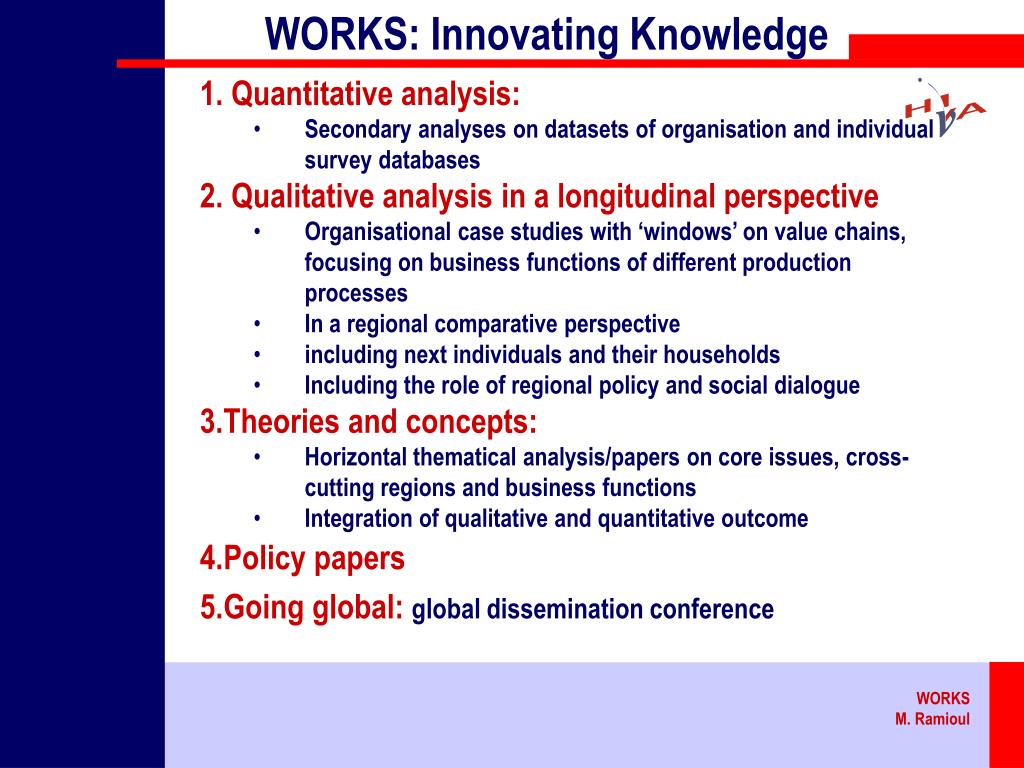 WORKS: Innovating Knowledge

HIVA

1. Quantitative analysis:
• Secondary analyses on datasets of organisation and individual survey databases

2. Qualitative analysis in a longitudinal perspective
• Organisational case studies with ‘windows’ on value chains, focusing on business functions of different production processes
• In a regional comparative perspective
• including next individuals and their households
• Including the role of regional policy and social dialogue

3.Theories and concepts:
• Horizontal thematical analysis/papers on core issues, cross-cutting regions and business functions
• Integration of qualitative and quantitative outcome

4.Policy papers

5.Going global: global dissemination conference

WORKS
M. Ramioul